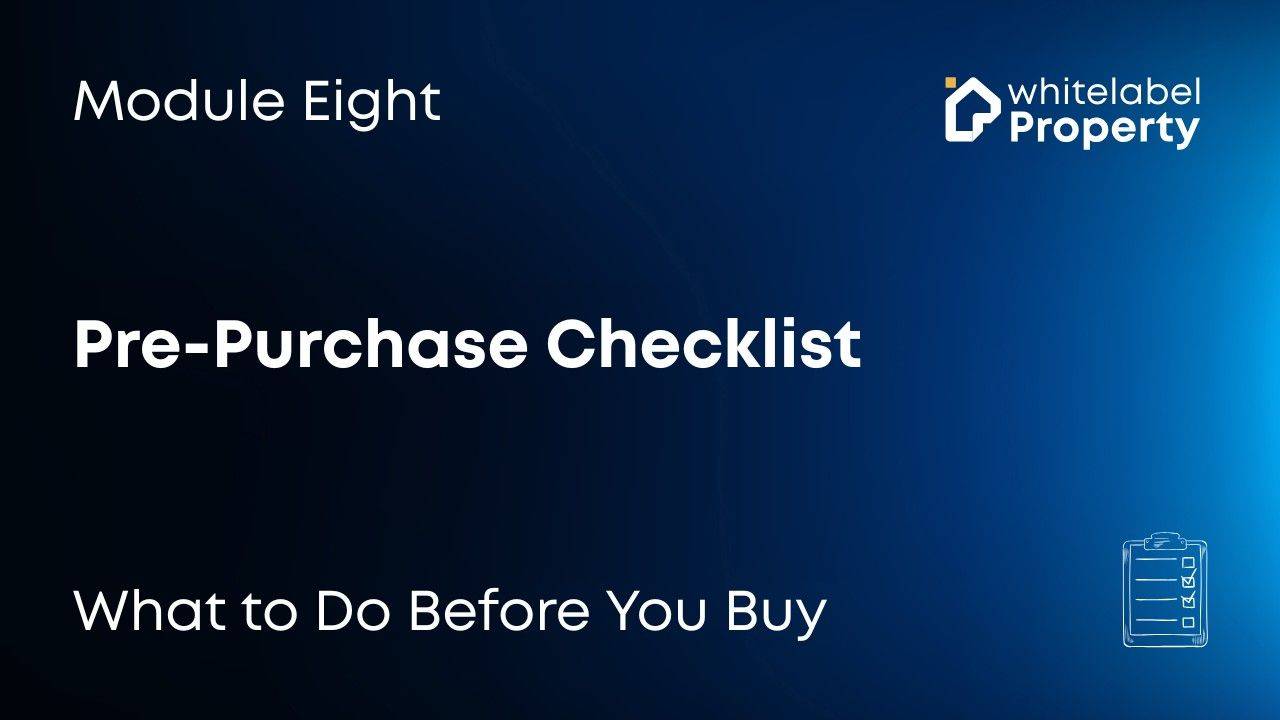 Module Eight

whitelabel
Property

Pre-Purchase Checklist

What to Do Before You Buy